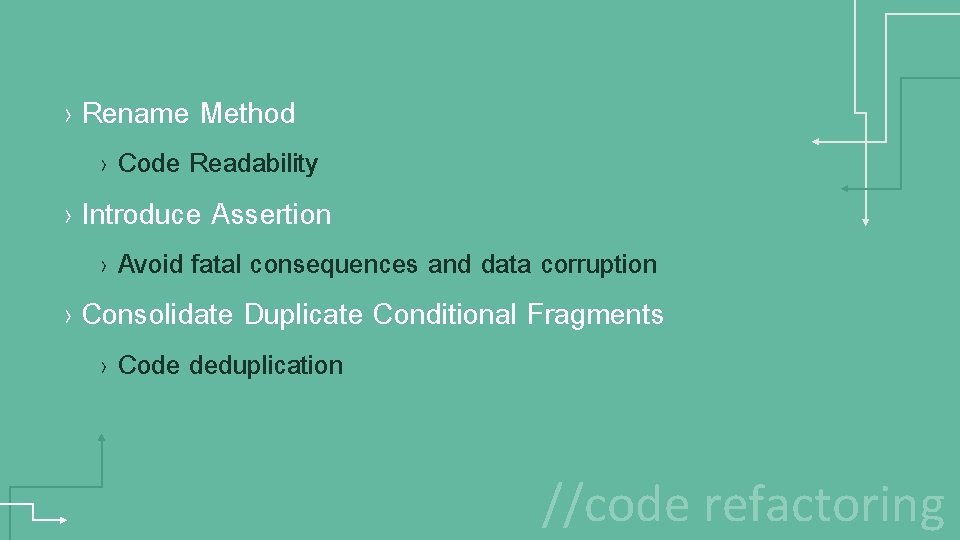 › Rename Method

› Code Readability

› Introduce Assertion

› Avoid fatal consequences and data corruption

› Consolidate Duplicate Conditional Fragments

› Code deduplication

//code refactoring